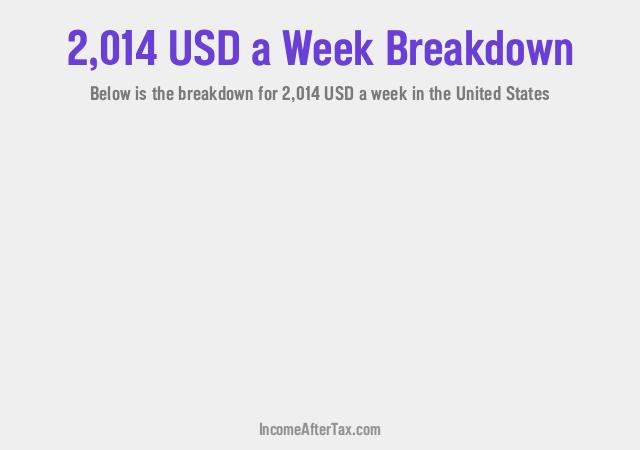 2,014 USD a Week Breakdown

Below is the breakdown for 2,014 USD a week in the United States

IncomeAfterTax.com